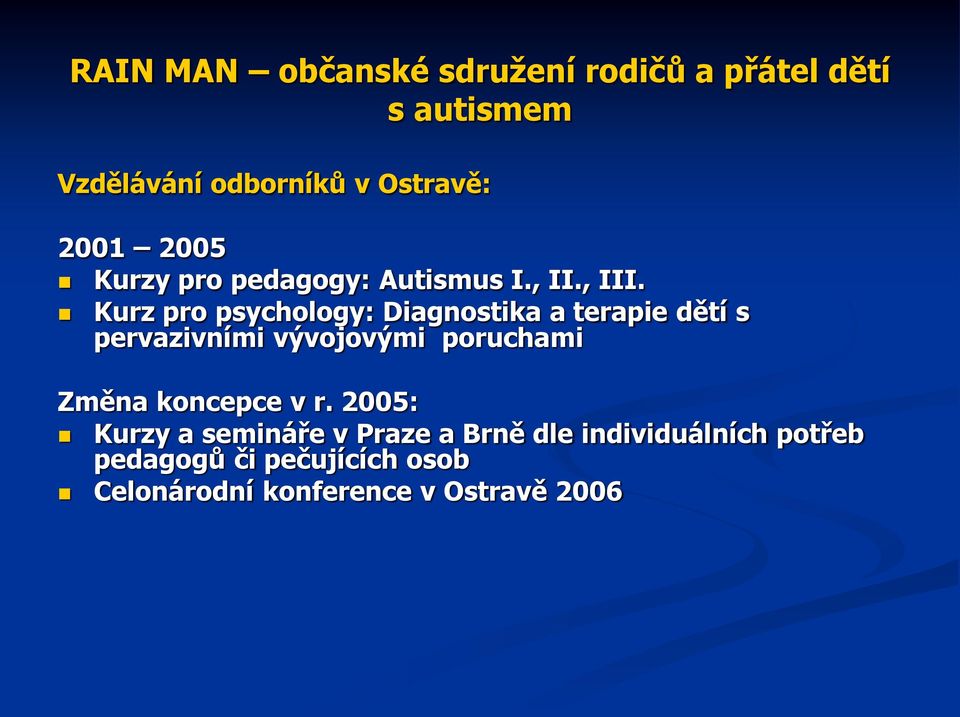 RAIN MAN – občanské sdružení rodičů a přátel dětí s autismem

Vzdělávání odborníků v Ostravě:

2001 – 2005
- Kurzy pro pedagogy: Autismus I., II., III.
- Kurz pro psychology: Diagnostika a terapie dětí s pervazivními vývojovými poruchami

Změna koncepce v r. 2005:
- Kurzy a semináře v Praze a Brně dle individuálních potřeb pedagogů či pečujících osob
- Celonárodní konference v Ostravě 2006